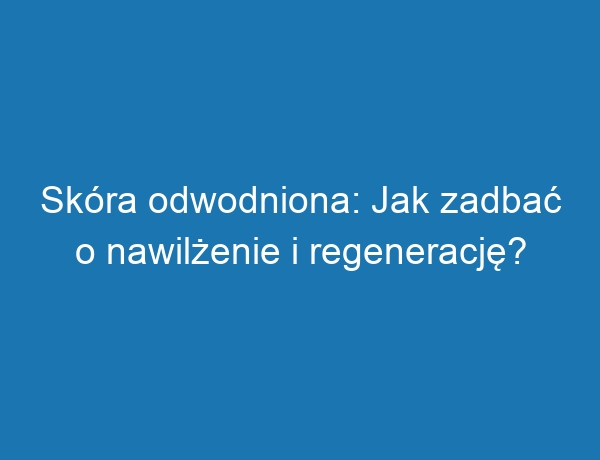 Skóra odwodniona: Jak zadbać o nawilżenie i regenerację?